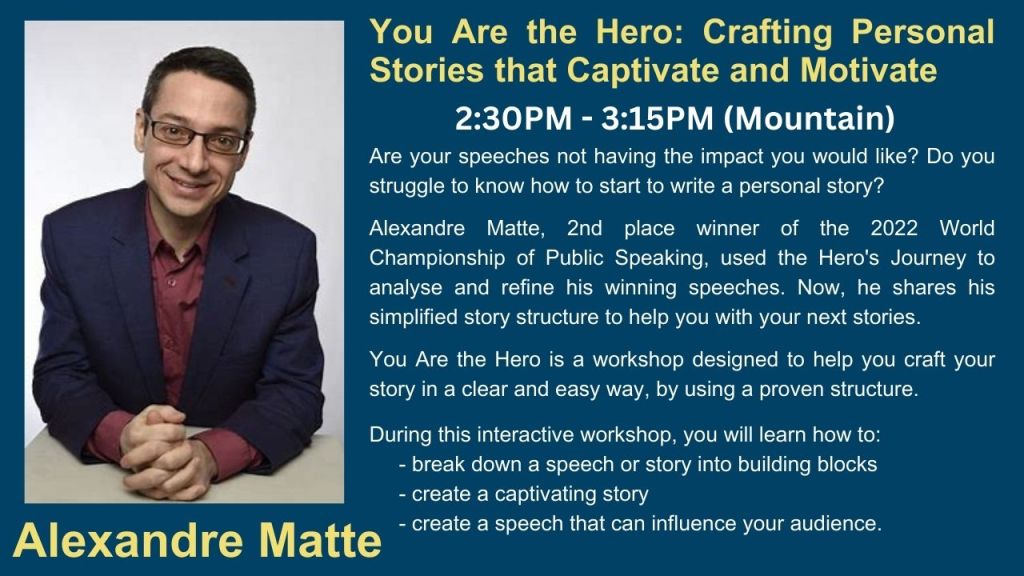 You Are the Hero: Crafting Personal Stories that Captivate and Motivate

2:30PM - 3:15PM (Mountain)

Are your speeches not having the impact you would like? Do you struggle to know how to start to write a personal story?

Alexandre Matte, 2nd place winner of the 2022 World Championship of Public Speaking, used the Hero's Journey to analyse and refine his winning speeches. Now, he shares his simplified story structure to help you with your next stories.

You Are the Hero is a workshop designed to help you craft your story in a clear and easy way, by using a proven structure.

During this interactive workshop, you will learn how to:
- break down a speech or story into building blocks
- create a captivating story
- create a speech that can influence your audience.

Alexandre Matte